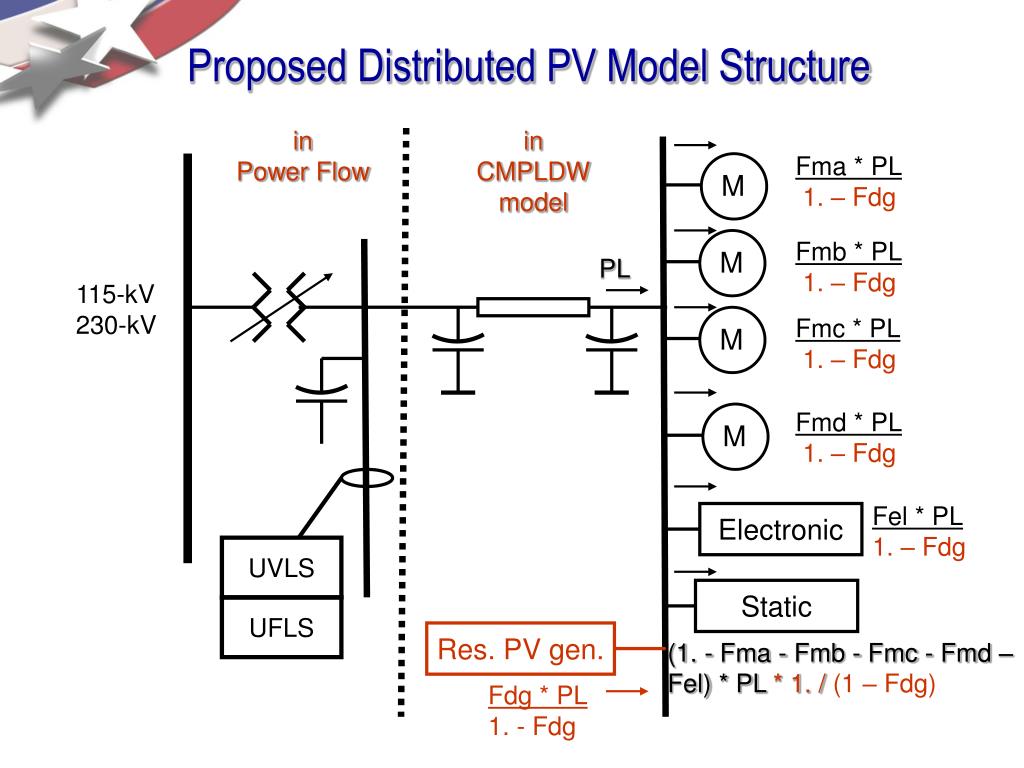 Proposed Distributed PV Model Structure

in
Power Flow

in
CMPLDW
model

115-kV
230-kV

PL

M
Fma * PL
1. – Fdg

M
Fmb * PL
1. – Fdg

M
Fmc * PL
1. – Fdg

M
Fmd * PL
1. – Fdg

Electronic
Fel * PL
1. – Fdg

Static

UVLS

UFLS

Res. PV gen.

Fdg * PL
1. - Fdg

(1. - Fma - Fmb - Fmc - Fmd – Fel) * PL * 1. / (1 – Fdg)